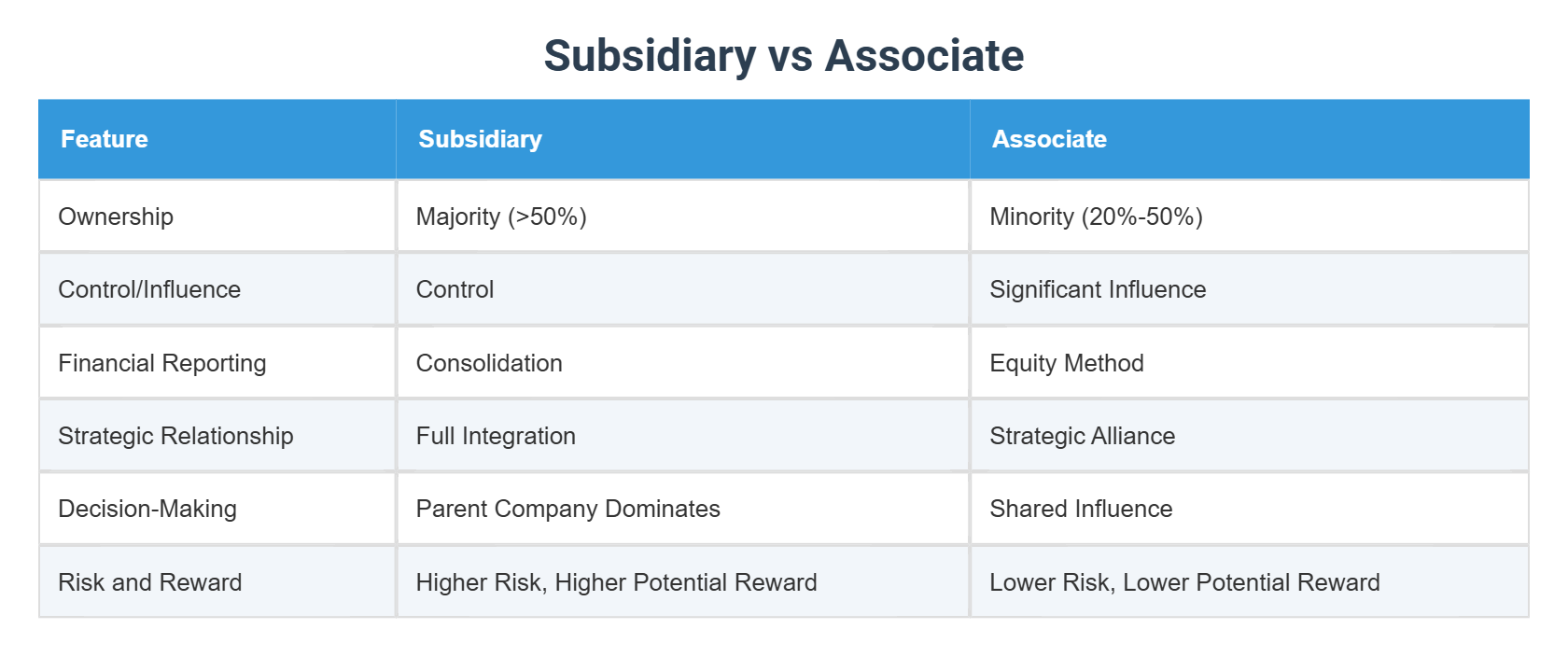 Subsidiary vs Associate

| Feature | Subsidiary | Associate |
|---|---|---|
| Ownership | Majority (>50%) | Minority (20%-50%) |
| Control/Influence | Control | Significant Influence |
| Financial Reporting | Consolidation | Equity Method |
| Strategic Relationship | Full Integration | Strategic Alliance |
| Decision-Making | Parent Company Dominates | Shared Influence |
| Risk and Reward | Higher Risk, Higher Potential Reward | Lower Risk, Lower Potential Reward |